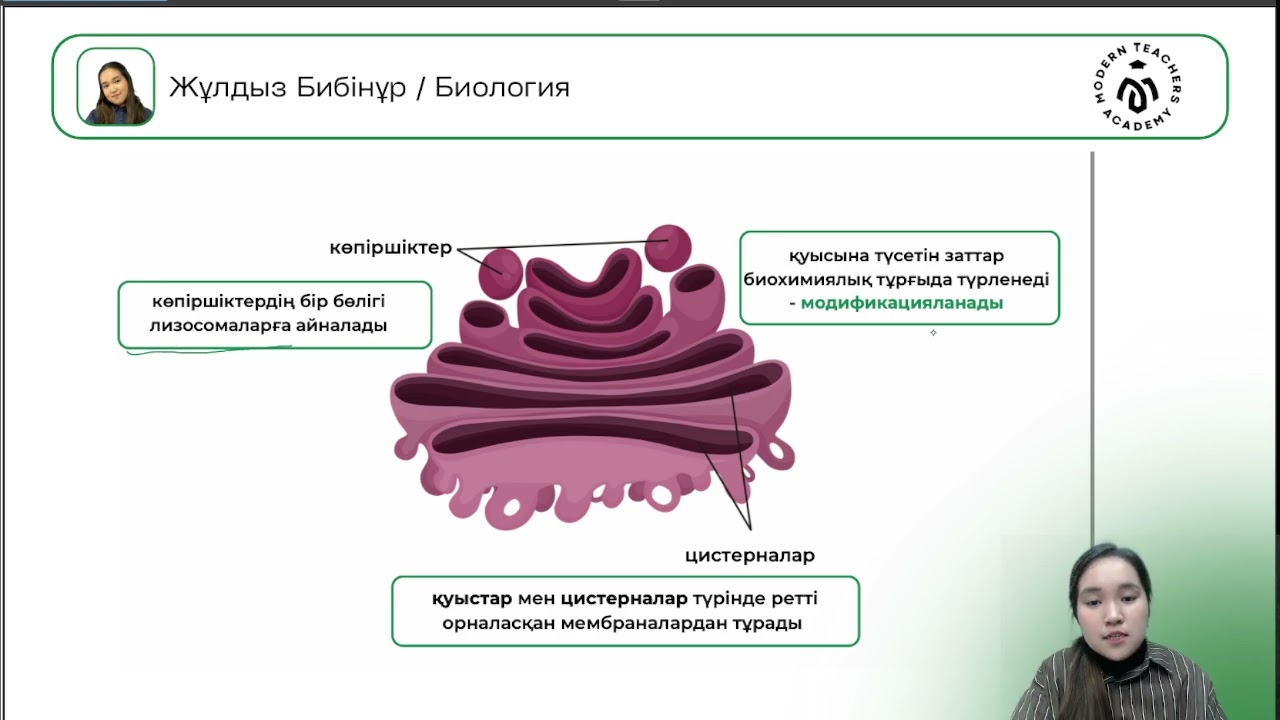 Жұлдыз Бибінұр / Биология

MODERN TEACHERS ACADEMY

көпіршіктер

көпіршіктердің бір бөлігі лизосомаларға айналады

қуысына түсетін заттар биохимиялық тұрғыда түрленеді - модификацияланады

цистерналар

қуыстар мен цистерналар түрінде ретті орналасқан мембраналардан тұрады